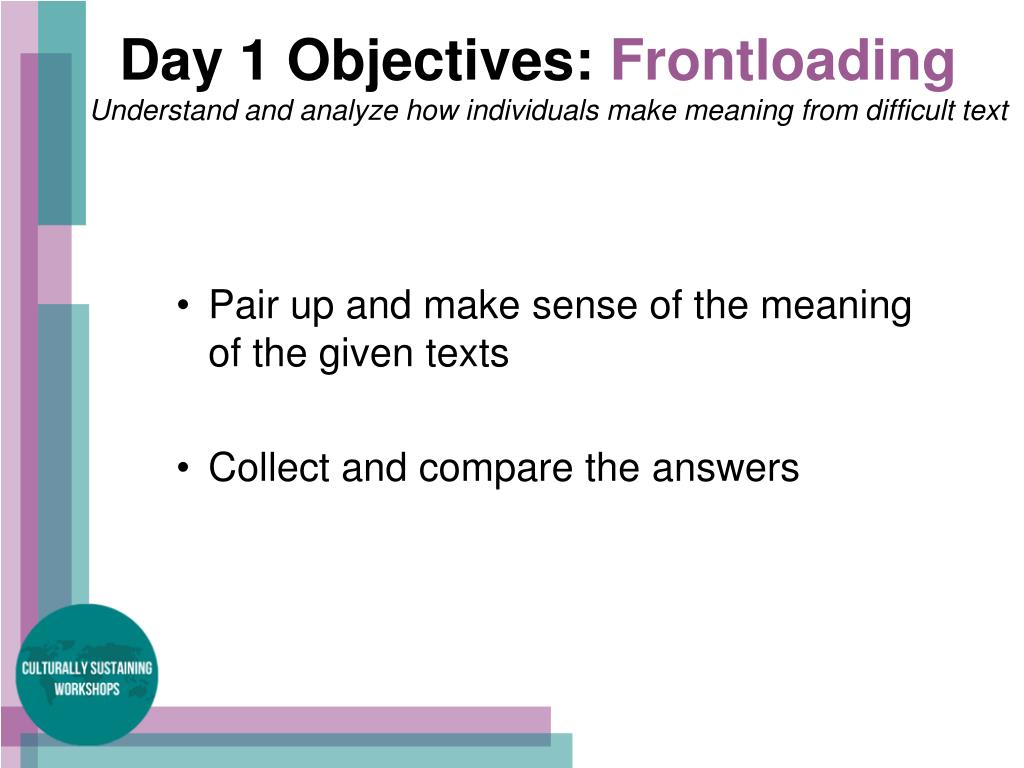 Day 1 Objectives: Frontloading
Understand and analyze how individuals make meaning from difficult text

• Pair up and make sense of the meaning of the given texts

• Collect and compare the answers

CULTURALLY SUSTAINING WORKSHOPS